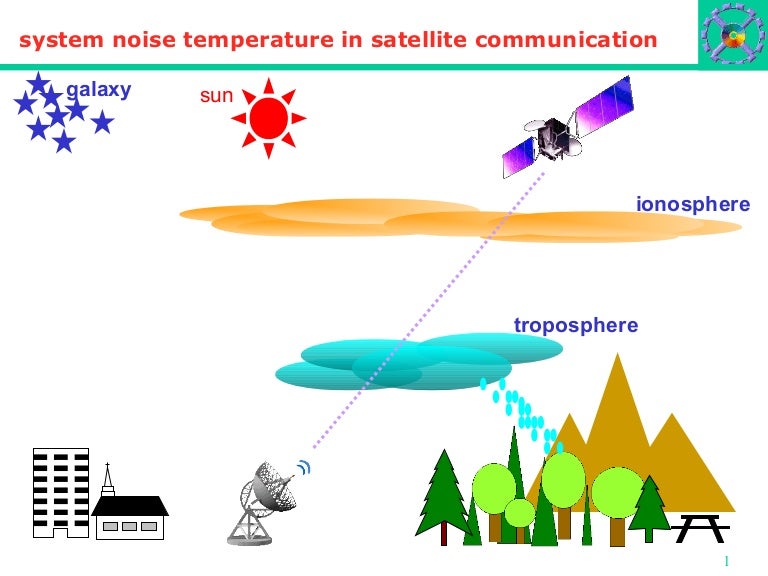 system noise temperature in satellite communication

galaxy

sun

ionosphere

troposphere

1